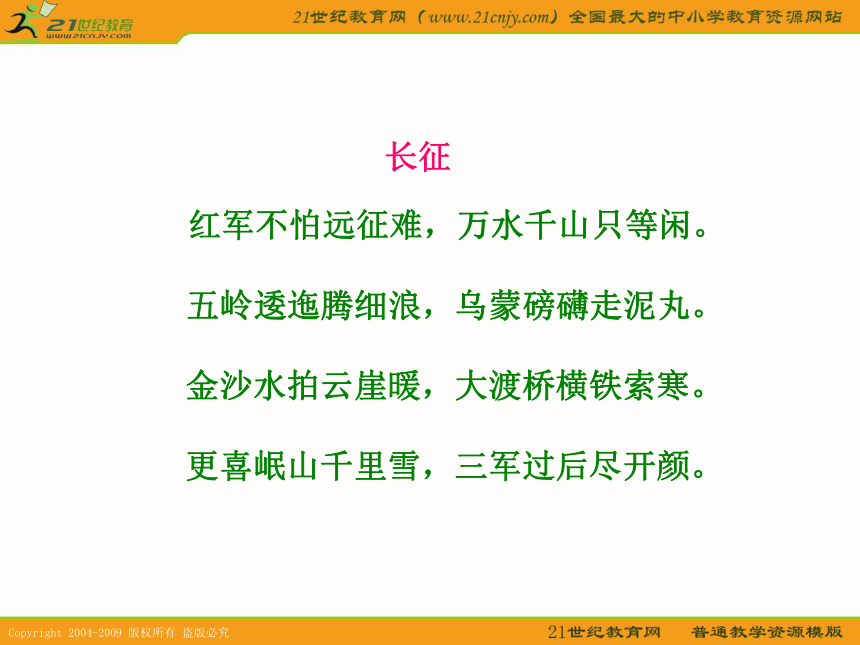 21世纪教育
www.21cnjy.com

21世纪教育网（www.21cnjy.com）全国最大的中小学教育资源网站

长征

红军不怕远征难，万水千山只等闲。

五岭逶迤腾细浪，乌蒙磅礴走泥丸。

金沙水拍云崖暖，大渡桥横铁索寒。

更喜岷山千里雪，三军过后尽开颜。

Copyright 2004-2009 版权所有 盗版必究

21世纪教育网 普通教学资源模版